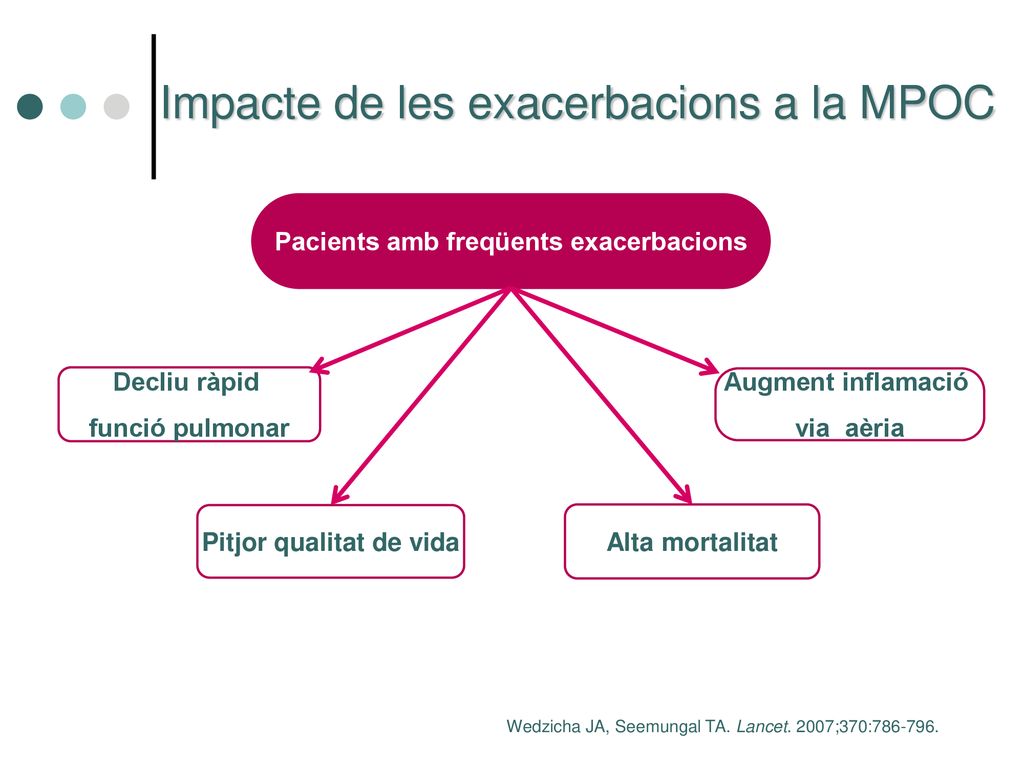 Impacte de les exacerbacions a la MPOC

Pacients amb freqüents exacerbacions

Decliu ràpid funció pulmonar

Augment inflamació via aèria

Pitjor qualitat de vida

Alta mortalitat

Wedzicha JA, Seemungal TA. Lancet. 2007;370:786-796.